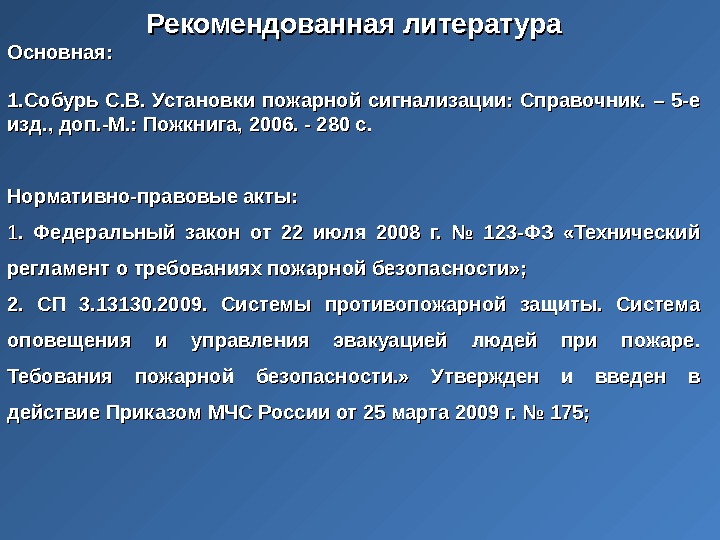 Рекомендованная литература

Основная:

1.Собурь С.В. Установки пожарной сигнализации: Справочник. – 5-е изд., доп.-М.: Пожкнига, 2006. - 280 с.

Нормативно-правовые акты:

1. Федеральный закон от 22 июля 2008 г. № 123-ФЗ «Технический регламент о требованиях пожарной безопасности»;

2. СП 3.13130.2009. Системы противопожарной защиты. Система оповещения и управления эвакуацией людей при пожаре. Тебования пожарной безопасности.» Утвержден и введен в действие Приказом МЧС России от 25 марта 2009 г. № 175;